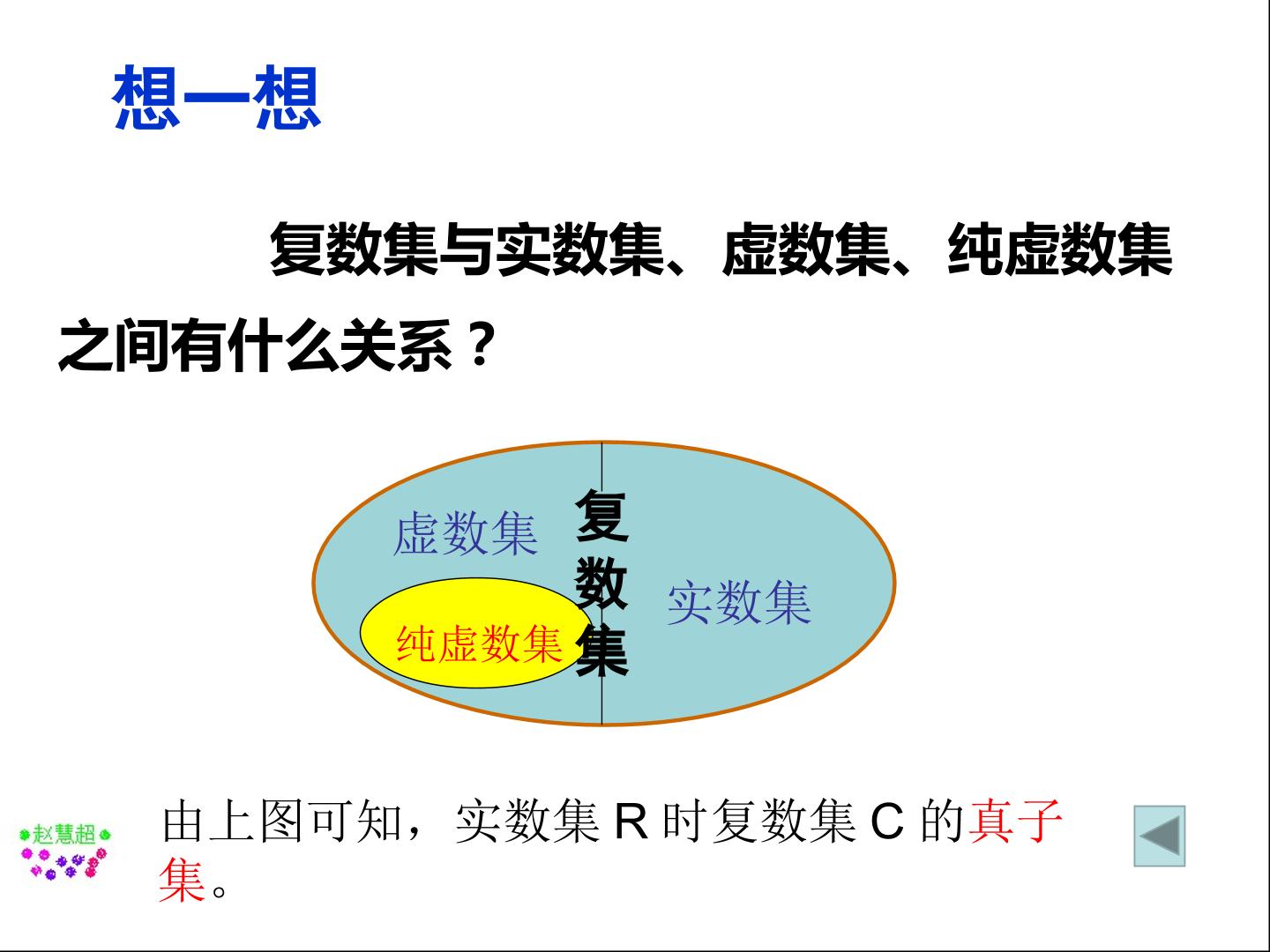 想一想

复数集与实数集、虚数集、纯虚数集之间有什么关系？

虚数集

复数集

实数集

纯虚数集

赵慧超

由上图可知，实数集 R 时复数集 C 的真子集。